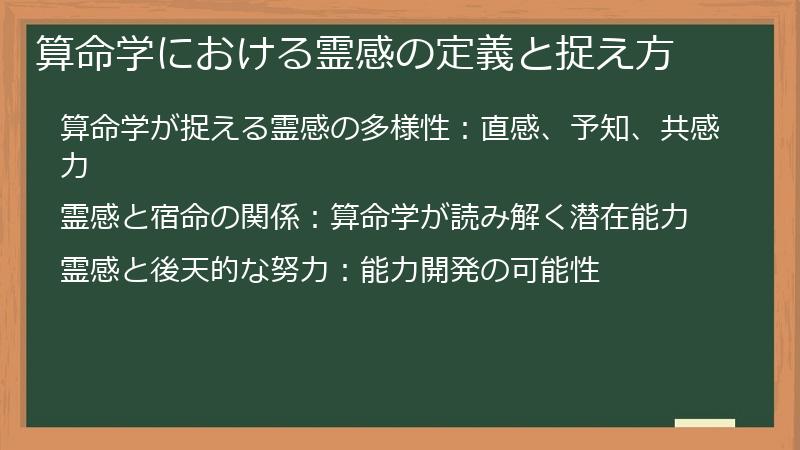 算命学における霊感の定義と捉え方

算命学が捉える霊感の多様性：直感、予知、共感力

霊感と宿命の関係：算命学が読み解く潜在能力

霊感と後天的な努力：能力開発の可能性